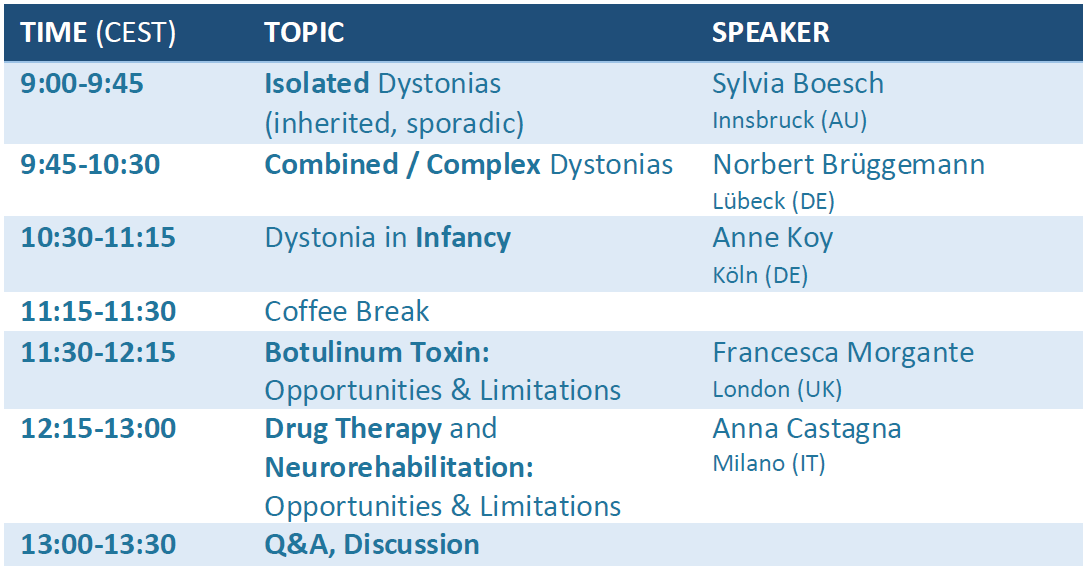 | TIME (CEST) | TOPIC | SPEAKER |
|---|---|---|
| 9:00-9:45 | Isolated Dystonias (inherited, sporadic) | Sylvia Boesch Innsbruck (AU) |
| 9:45-10:30 | Combined / Complex Dystonias | Norbert Brüggemann Lübeck (DE) |
| 10:30-11:15 | Dystonia in Infancy | Anne Koy Köln (DE) |
| 11:15-11:30 | Coffee Break | |
| 11:30-12:15 | Botulinum Toxin: Opportunities & Limitations | Francesca Morgante London (UK) |
| 12:15-13:00 | Drug Therapy and Neurorehabilitation: Opportunities & Limitations | Anna Castagna Milano (IT) |
| 13:00-13:30 | Q&A, Discussion | |